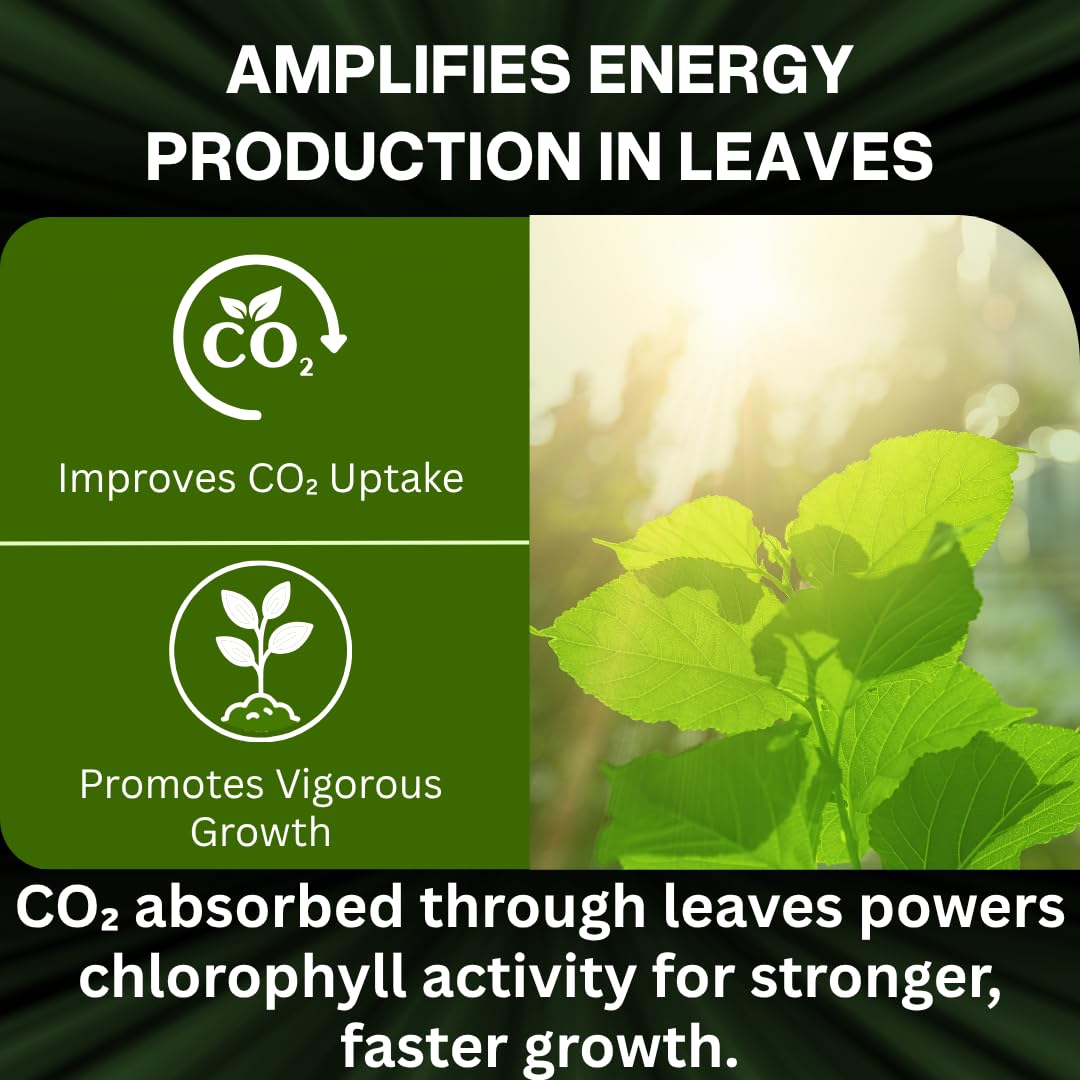 AMPLIFIES ENERGY PRODUCTION IN LEAVES

$CO_2$

Improves $CO_2$ Uptake

Promotes Vigorous Growth

$CO_2$ absorbed through leaves powers chlorophyll activity for stronger, faster growth.